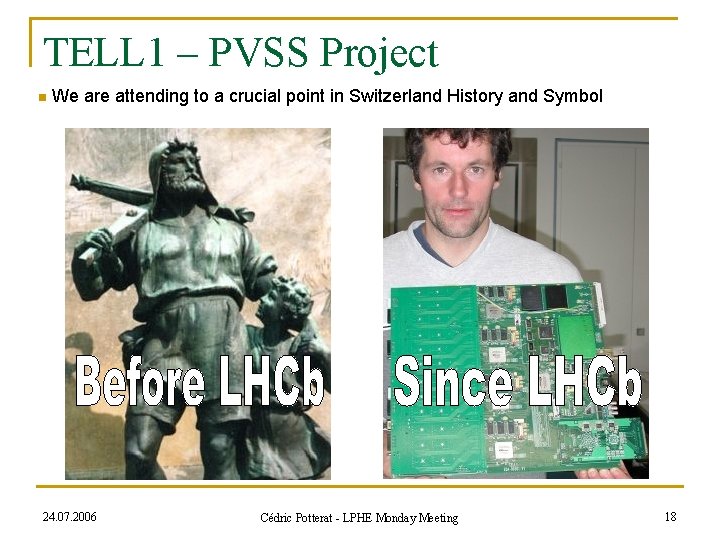 TELL1 – PVSS Project

We are attending to a crucial point in Switzerland History and Symbol

Before LHCb

Since LHCb

24.07.2006

Cédric Potterat - LPHE Monday Meeting

18